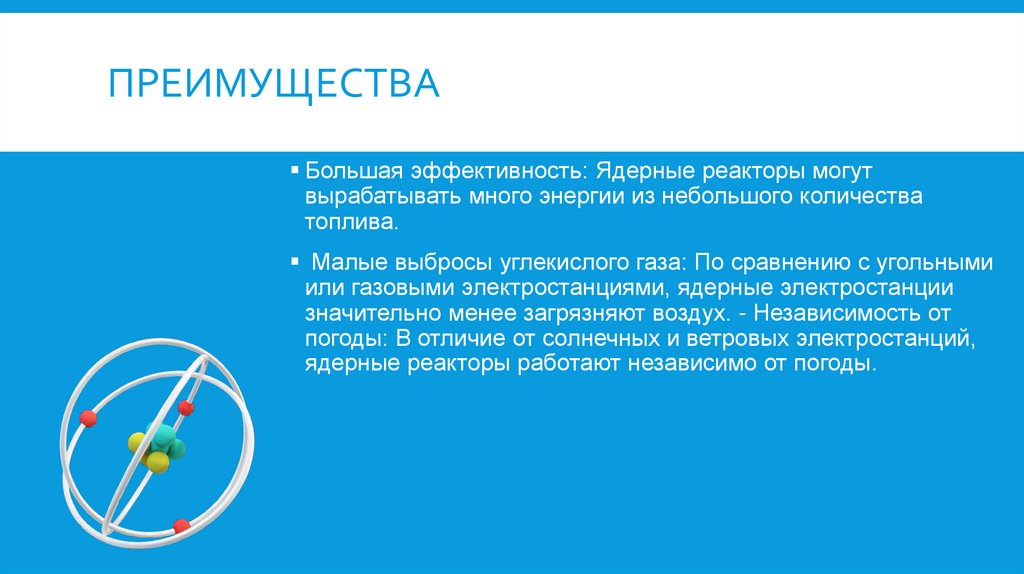 ПРЕИМУЩЕСТВА

▪ Большая эффективность: Ядерные реакторы могут вырабатывать много энергии из небольшого количества топлива.

▪ Малые выбросы углекислого газа: По сравнению с угольными или газовыми электростанциями, ядерные электростанции значительно менее загрязняют воздух. - Независимость от погоды: В отличие от солнечных и ветровых электростанций, ядерные реакторы работают независимо от погоды.